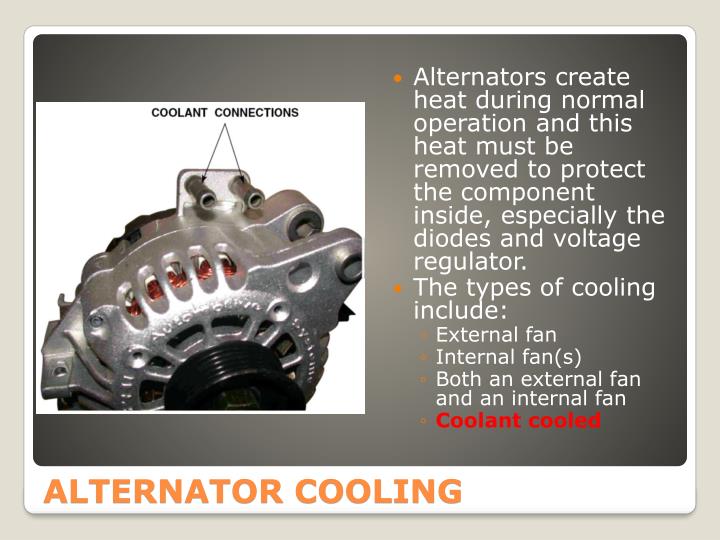 COOLANT CONNECTIONS

Alternators create heat during normal operation and this heat must be removed to protect the component inside, especially the diodes and voltage regulator.

The types of cooling include:

External fan

Internal fan(s)

Both an external fan and an internal fan

Coolant cooled

ALTERNATOR COOLING